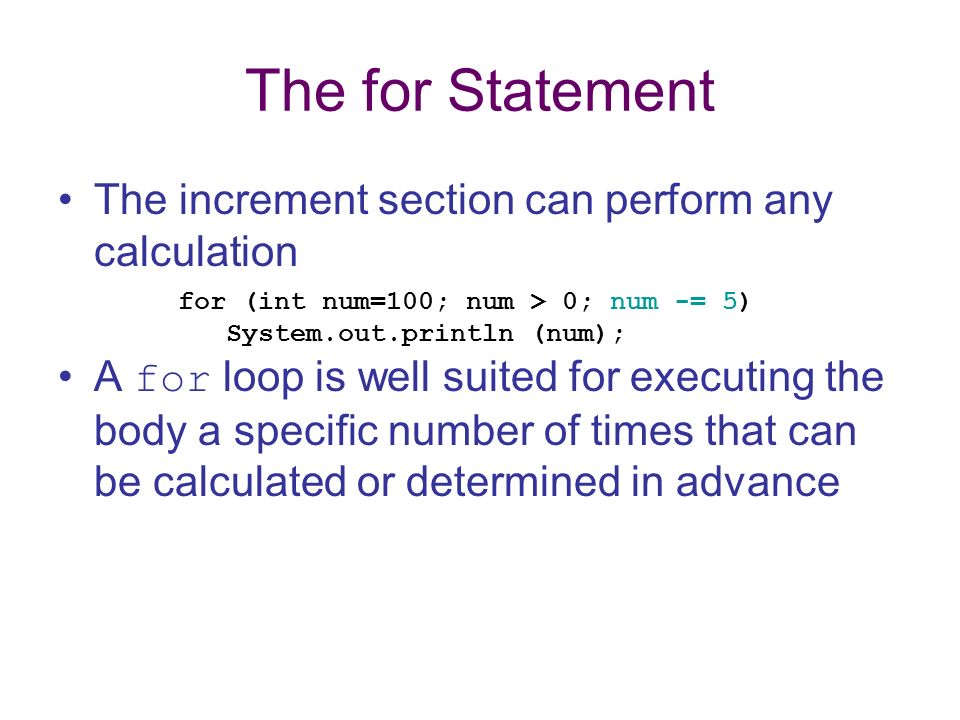 The for Statement

• The increment section can perform any calculation

for (int num=100; num > 0; num -= 5)
   System.out.println (num);

• A for loop is well suited for executing the body a specific number of times that can be calculated or determined in advance